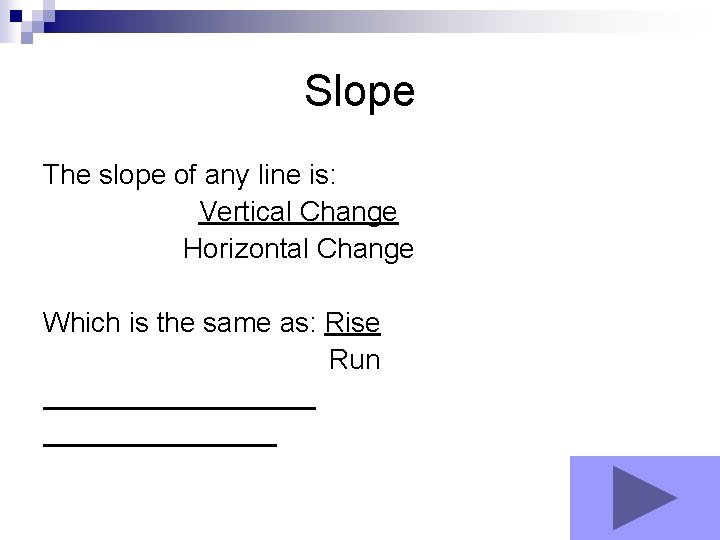 Slope

The slope of any line is:

Vertical Change
Horizontal Change

Which is the same as: Rise
Run